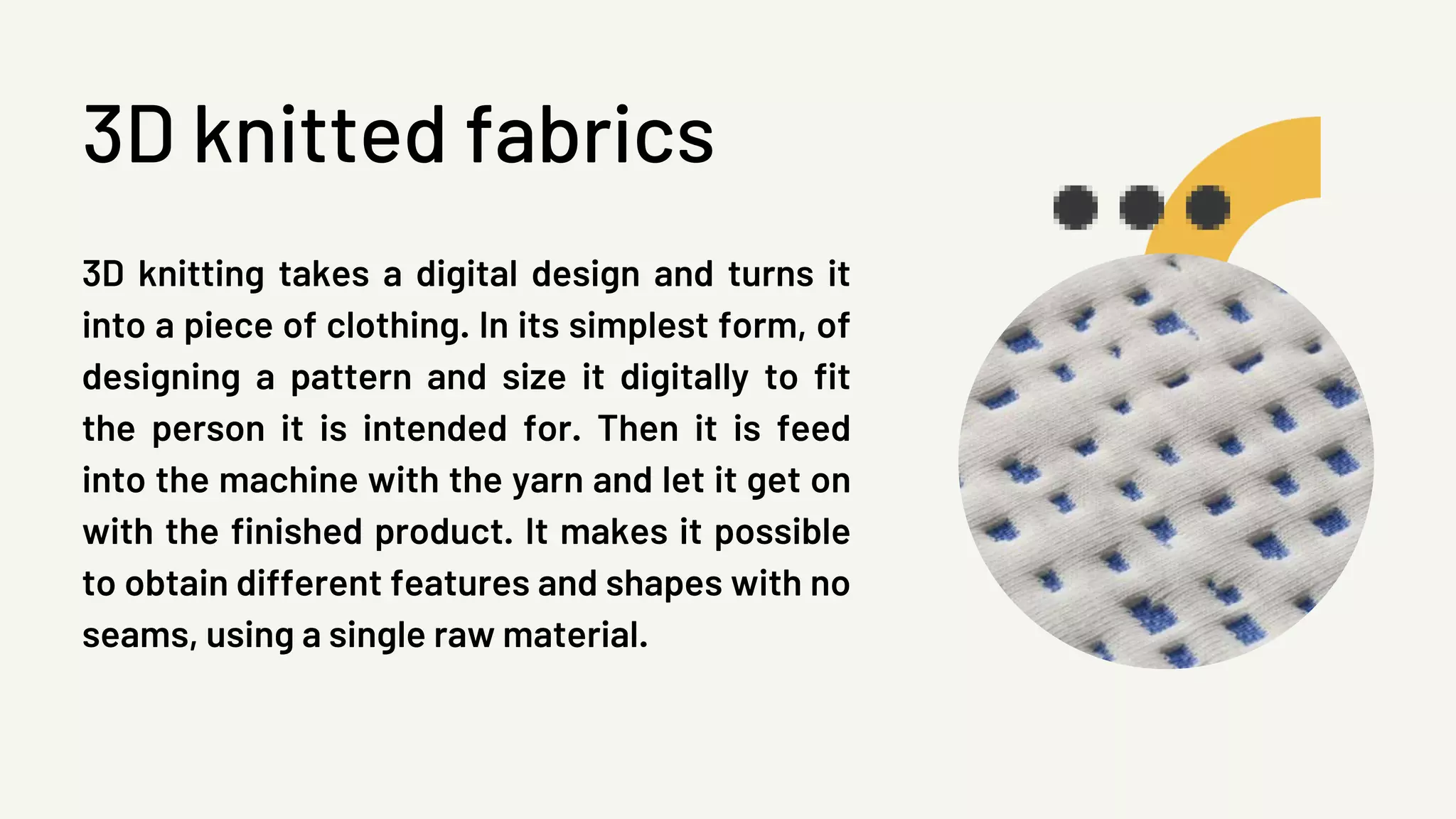 3D knitted fabrics

3D knitting takes a digital design and turns it into a piece of clothing. In its simplest form, of designing a pattern and size it digitally to fit the person it is intended for. Then it is feed into the machine with the yarn and let it get on with the finished product. It makes it possible to obtain different features and shapes with no seams, using a single raw material.